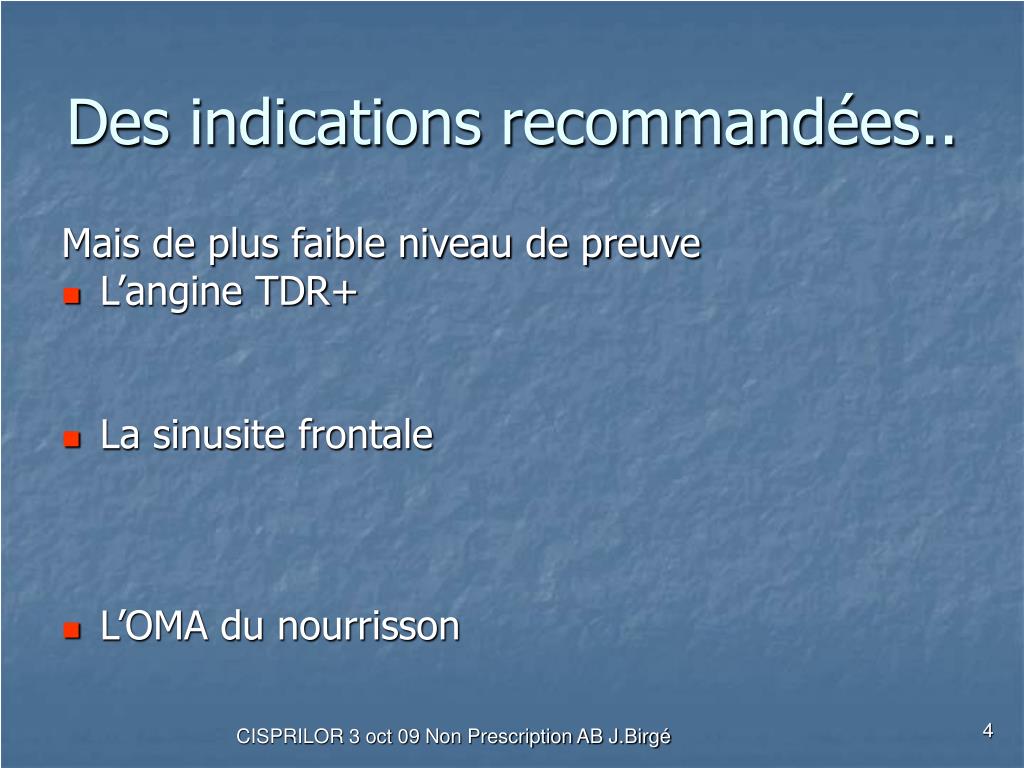 Des indications recommandées..

Mais de plus faible niveau de preuve

- L’angine TDR+

- La sinusite frontale

- L’OMA du nourrisson

CISPRILOR 3 oct 09 Non Prescription AB J.Birgé

4